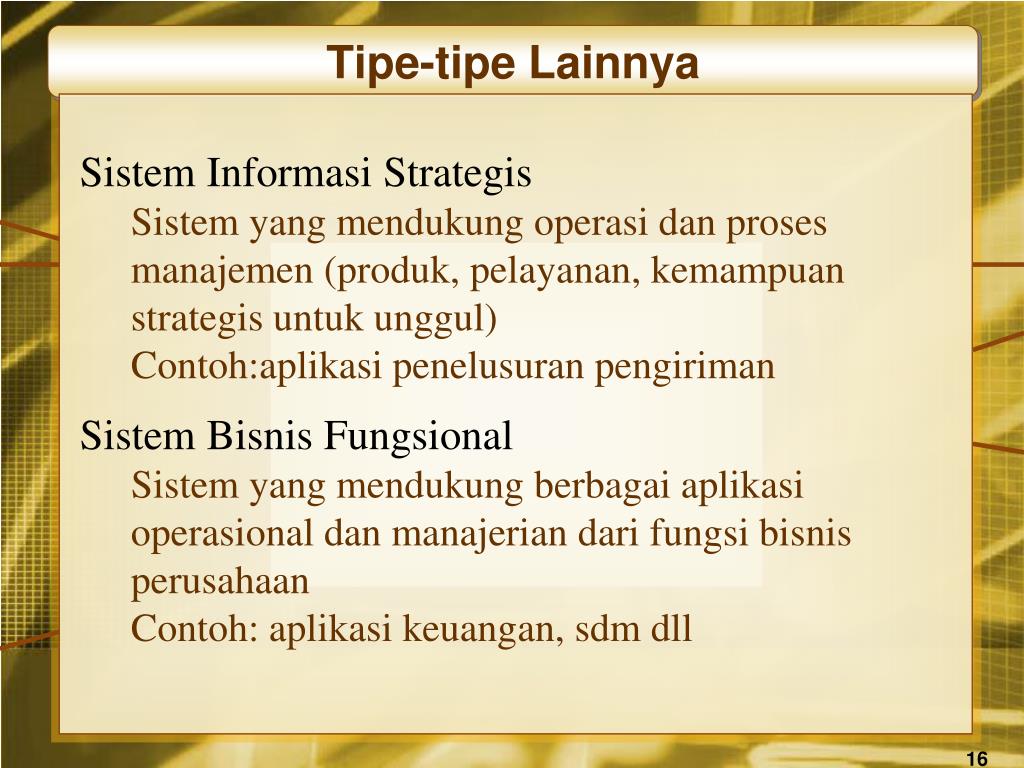 Tipe-tipe Lainnya

Sistem Informasi Strategis

Sistem yang mendukung operasi dan proses manajemen (produk, pelayanan, kemampuan strategis untuk unggul)

Contoh:aplikasi penelusuran pengiriman

Sistem Bisnis Fungsional

Sistem yang mendukung berbagai aplikasi operasional dan manajerian dari fungsi bisnis perusahaan

Contoh: aplikasi keuangan, sdm dll

16